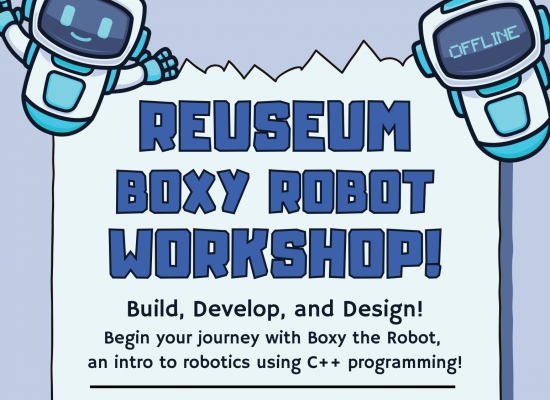 OFFLINE

REUSEUM BOXY ROBOT WORKSHOP!

Build, Develop, and Design!

Begin your journey with Boxy the Robot, an intro to robotics using C++ programming!